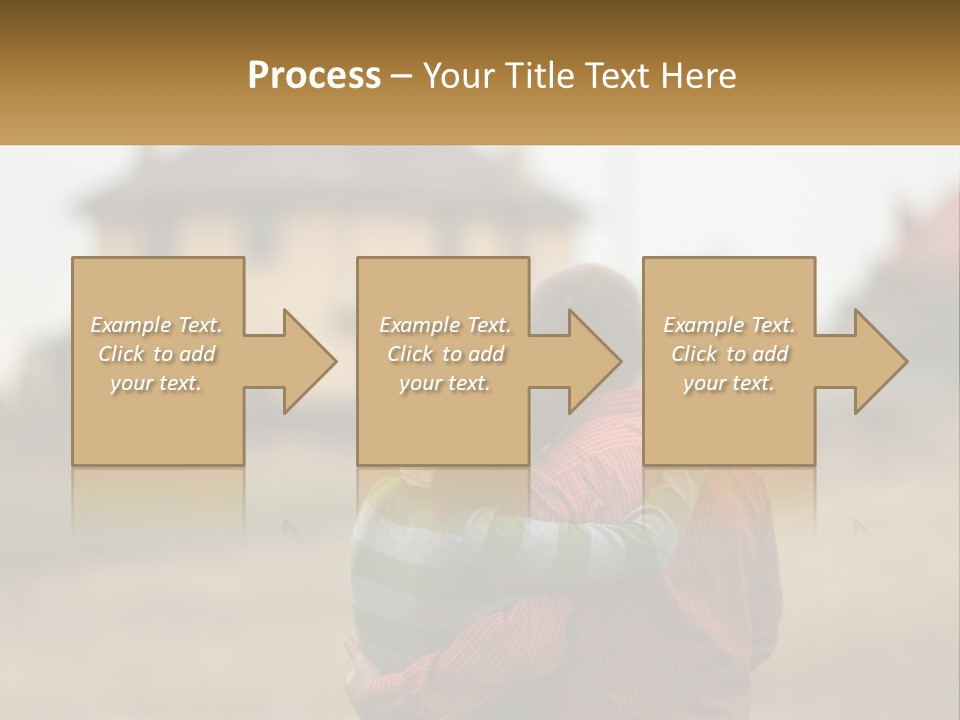 Process – Your Title Text Here

Example Text. Click to add your text.

Example Text. Click to add your text.

Example Text. Click to add your text.